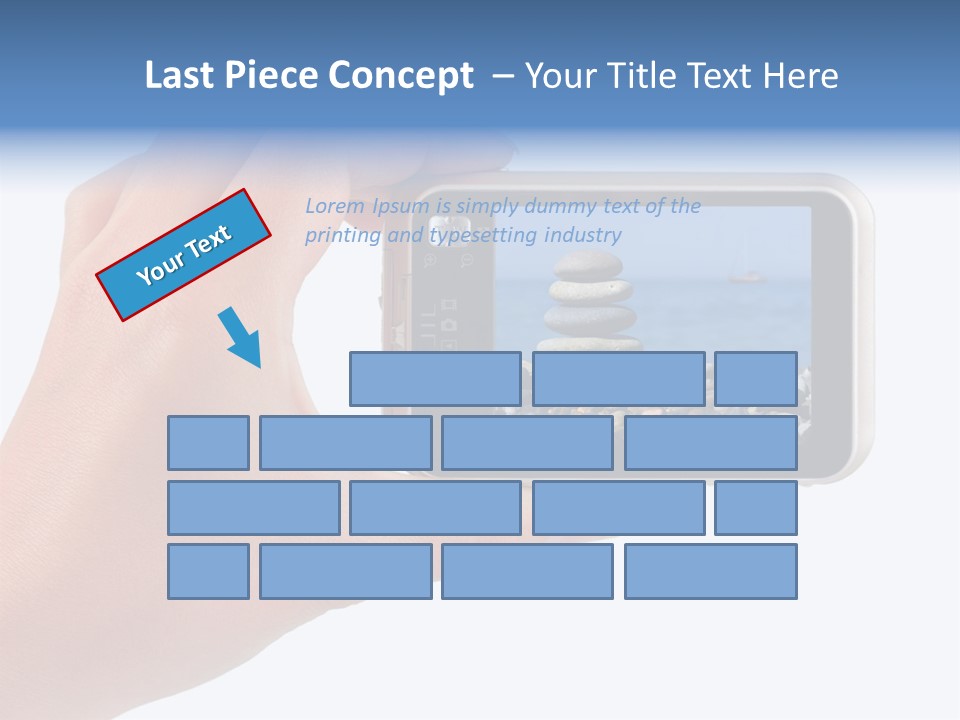 Last Piece Concept – Your Title Text Here

Your Text

Lorem Ipsum is simply dummy text of the printing and typesetting industry